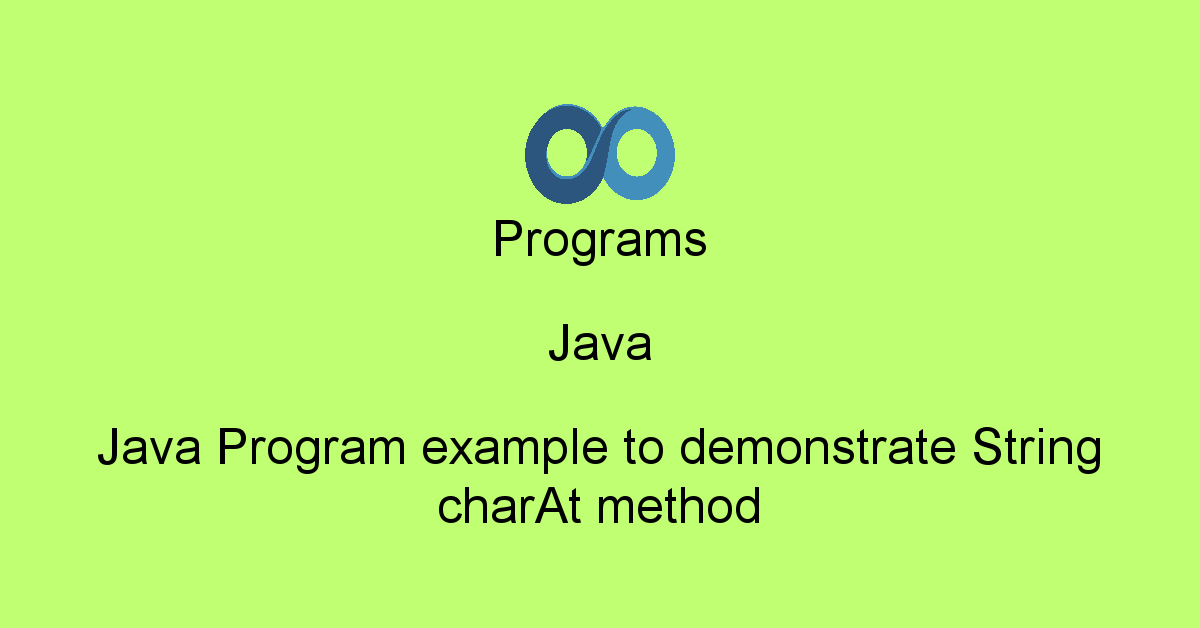 Programs

Java

Java Program example to demonstrate String charAt method